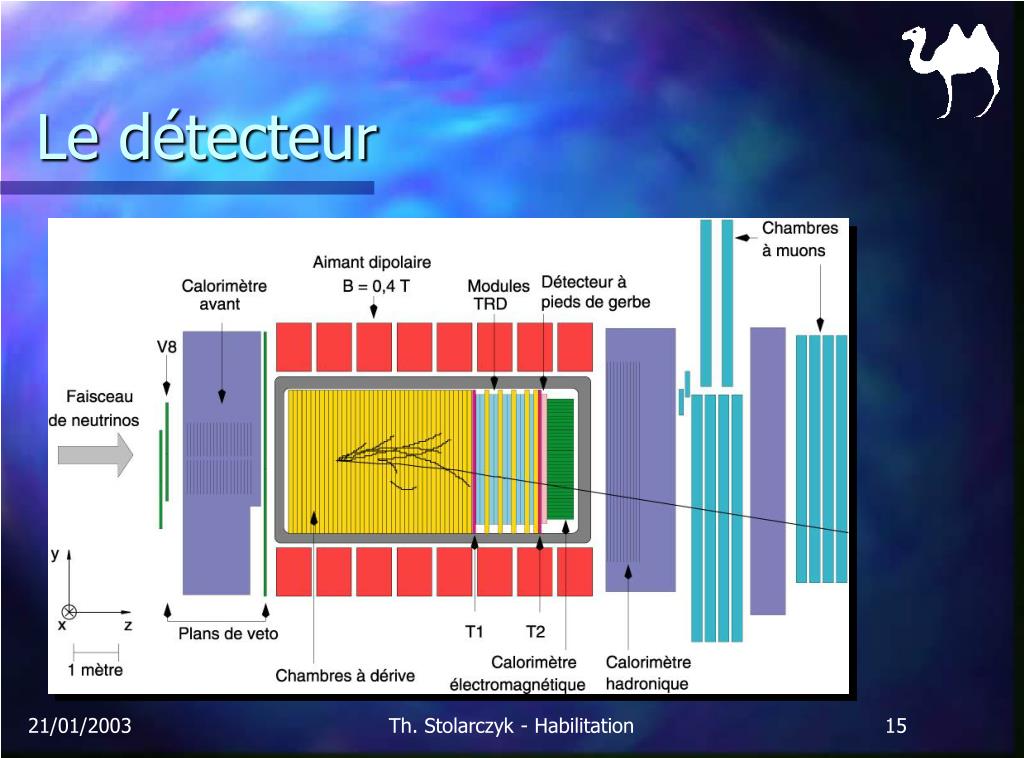 Le détecteur

Chambres à muons

Aimant dipolaire
B = 0,4 T

Calorimètre avant

Modules TRD

Détecteur à pieds de gerbe

V8

Faisceau de neutrinos

y

x

z

1 mètre

Plans de veto

Chambres à dérive

T1

T2

Calorimètre électromagnétique

Calorimètre hadronique

21/01/2003

Th. Stolarczyk - Habilitation

15